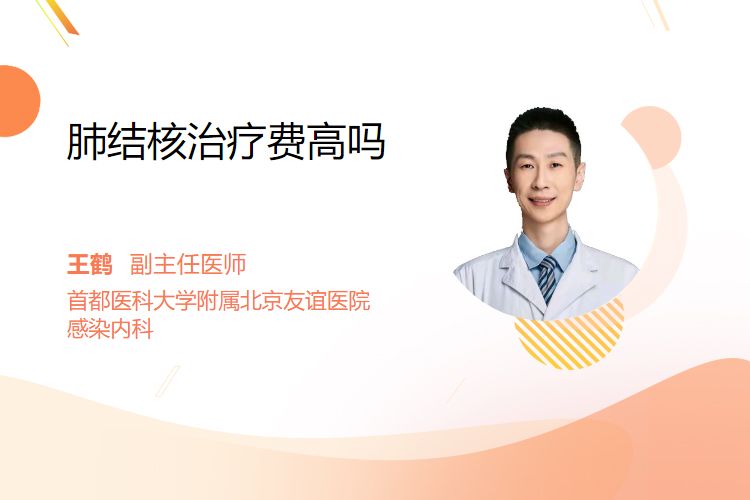 肺结核治疗费高吗

王鹤 副主任医师
首都医科大学附属北京友谊医院
感染内科